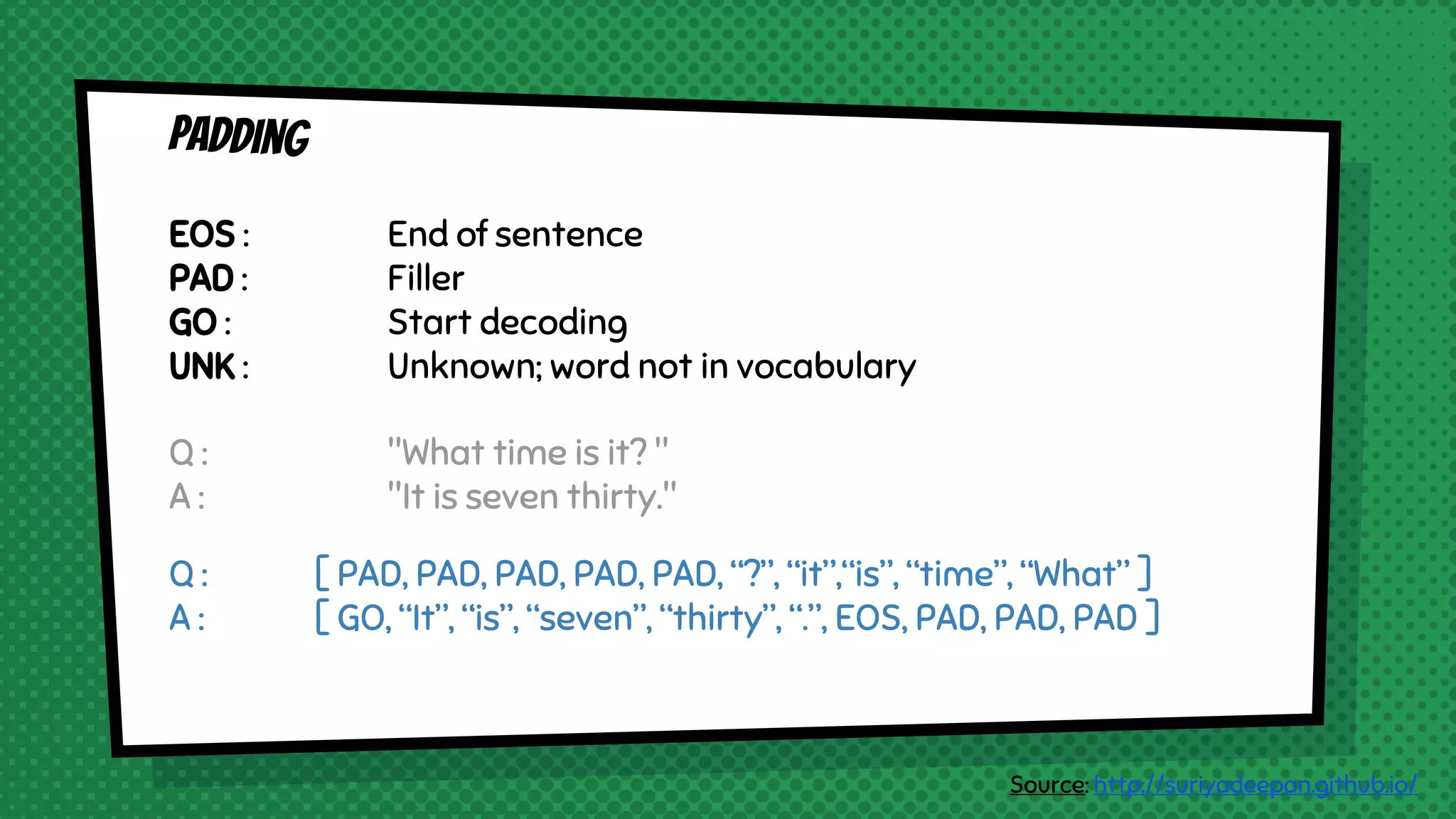 PADDING

EOS : End of sentence
PAD : Filler
GO : Start decoding
UNK : Unknown; word not in vocabulary

Q : "What time is it? "
A : "It is seven thirty."

Q : [ PAD, PAD, PAD, PAD, PAD, “?”, “it”,“is”, “time”, “What” ]
A : [ GO, “It”, “is”, “seven”, “thirty”, “.”, EOS, PAD, PAD, PAD ]

Source: http://suriyadeepan.github.io/